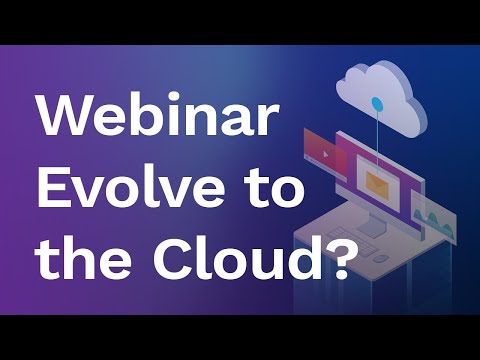 Webinar
Evolve to
the Cloud?